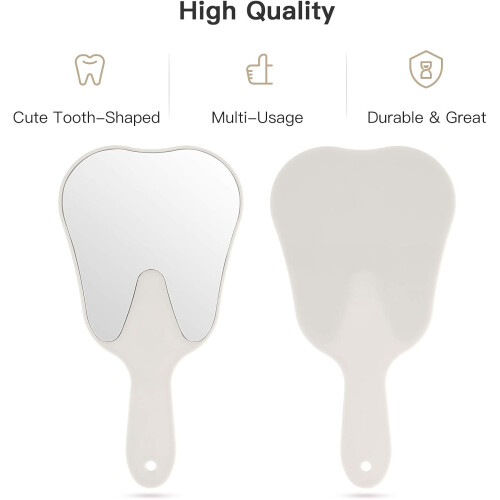 High Quality

Cute Tooth-Shaped

Multi-Usage

Durable & Great